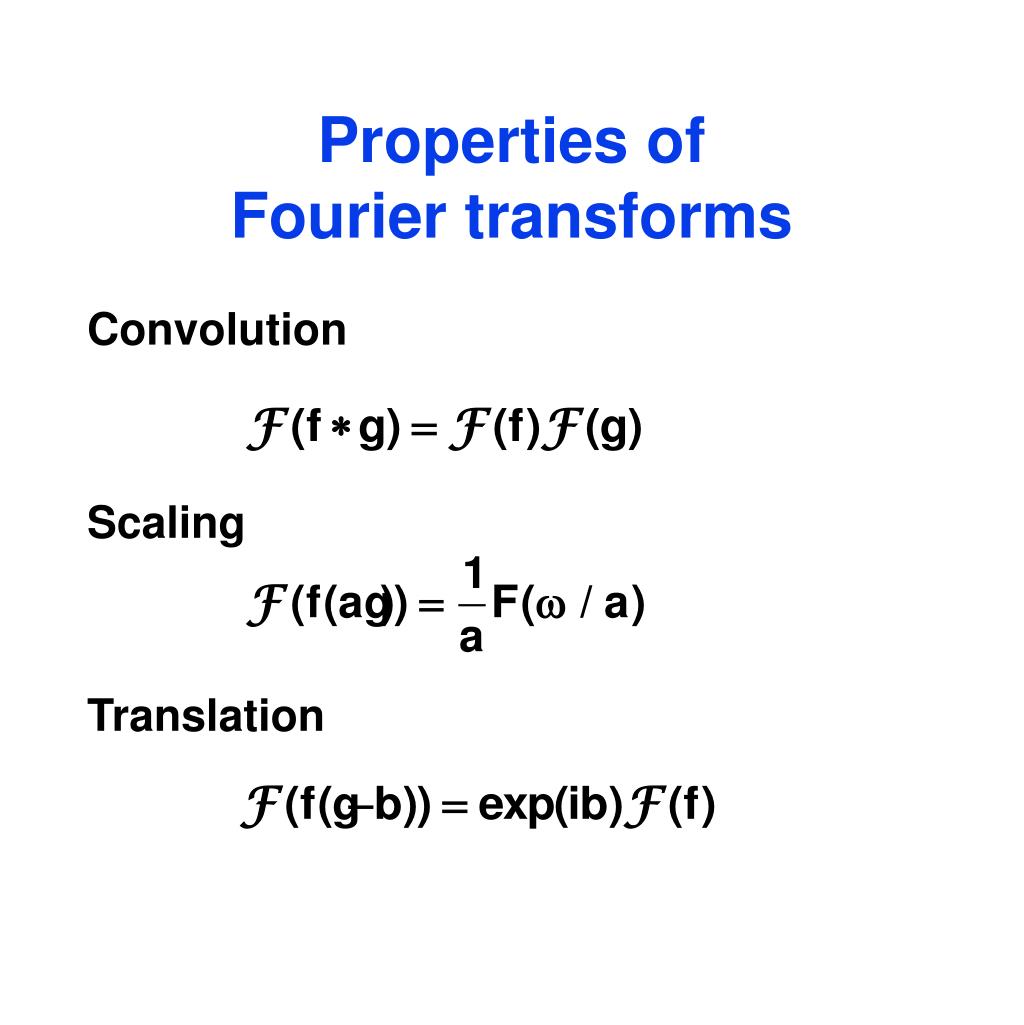 Properties of
Fourier transforms

Convolution

$\mathcal{F}(f * g) = \mathcal{F}(f)\mathcal{F}(g)$

Scaling

$\mathcal{F}(f(ag)) = \frac{1}{a}F(\omega / a)$

Translation

$\mathcal{F}(f(g-b)) = \exp(ib)\mathcal{F}(f)$